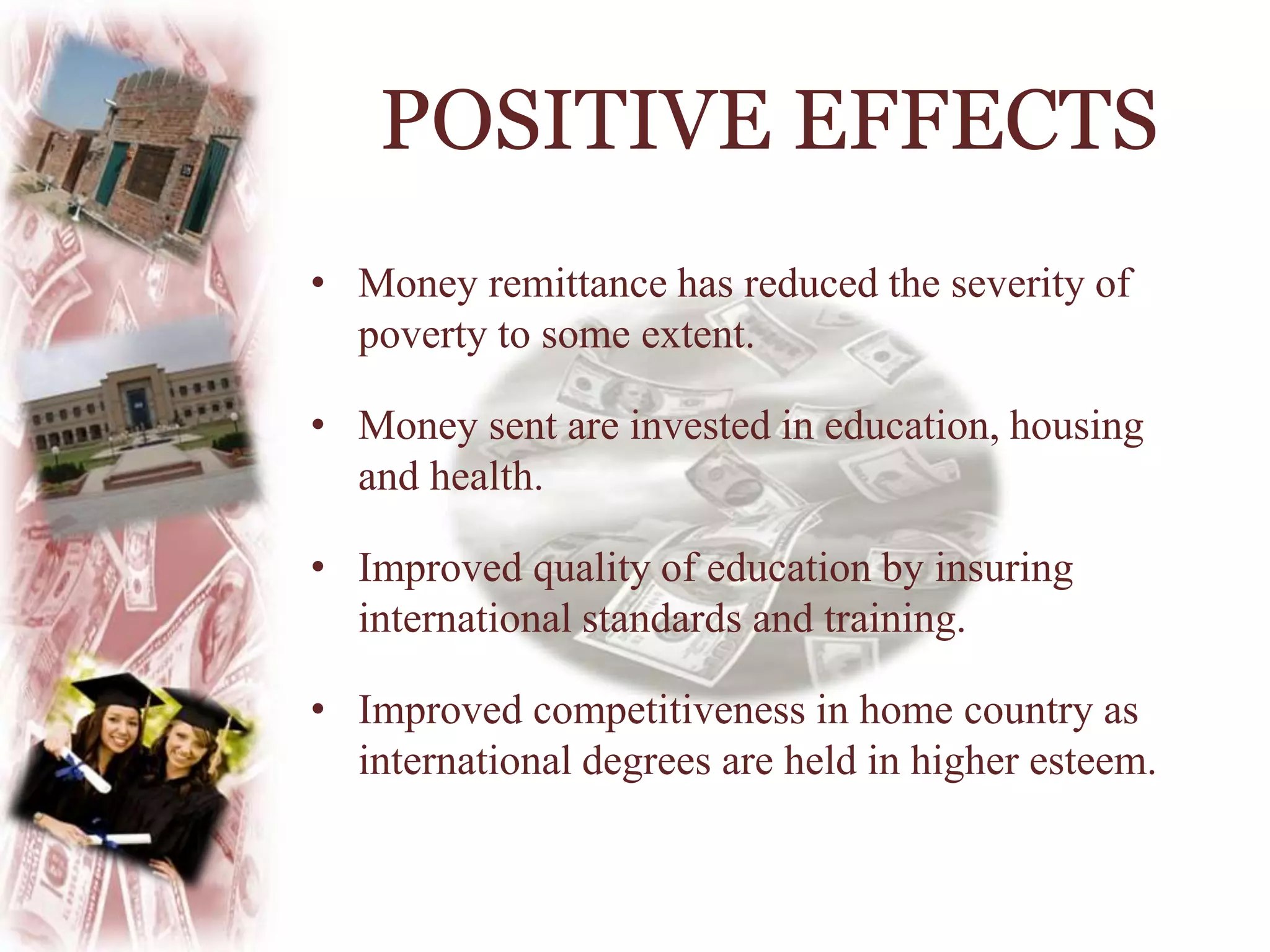 POSITIVE EFFECTS

• Money remittance has reduced the severity of poverty to some extent.

• Money sent are invested in education, housing and health.

• Improved quality of education by insuring international standards and training.

• Improved competitiveness in home country as international degrees are held in higher esteem.